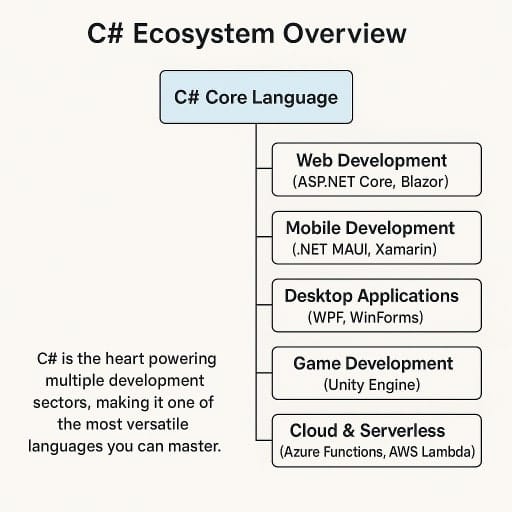 C# Ecosystem Overview

C# Core Language

Web Development
(ASP.NET Core, Blazor)

Mobile Development
(.NET MAUI, Xamarin)

Desktop Applications
(WPF, WinForms)

Game Development
(Unity Engine)

Cloud & Serverless
(Azure Functions, AWS Lambda)

C# is the heart powering multiple development sectors, making it one of the most versatile languages you can master.